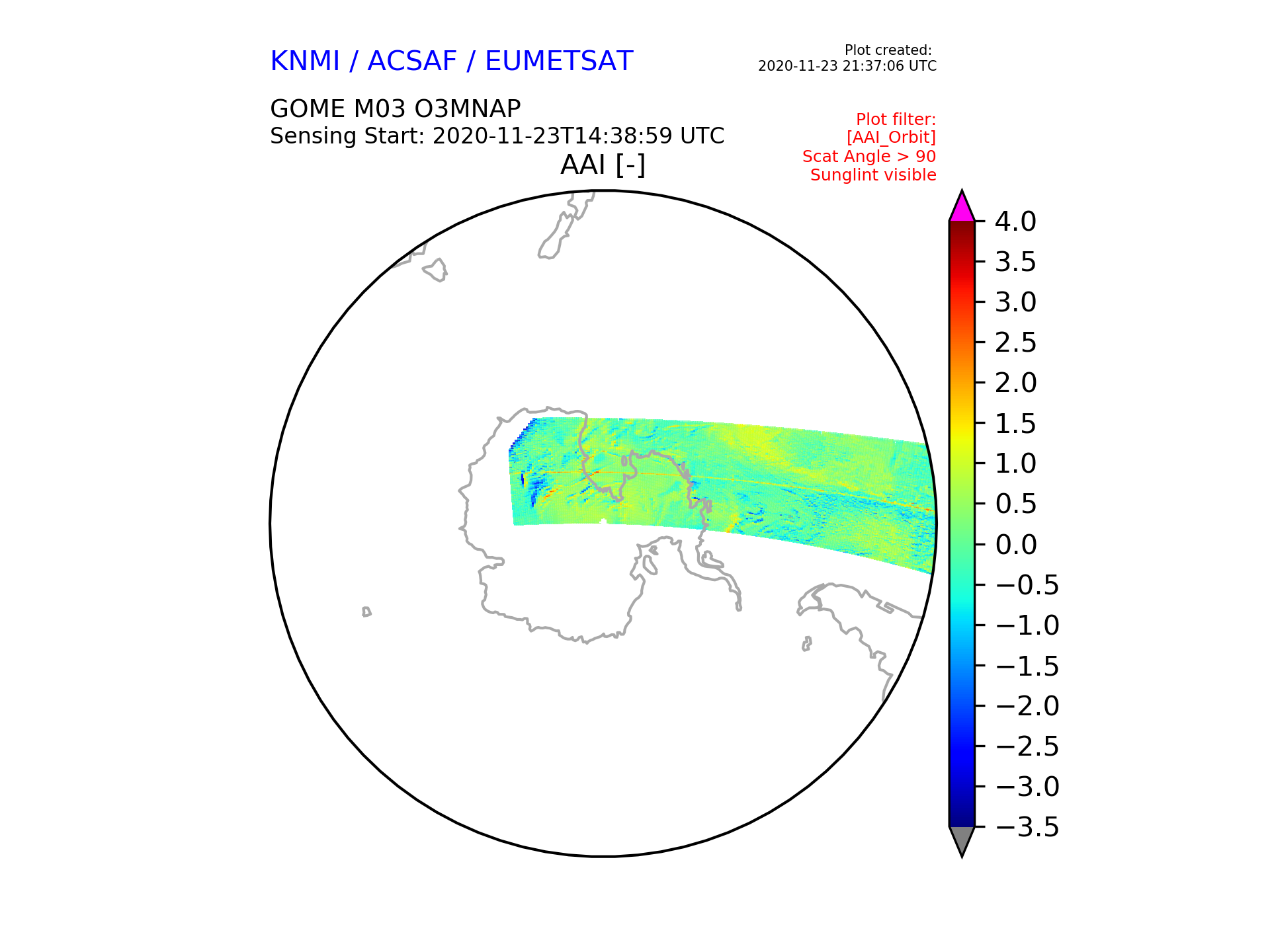 KNMI / ACSAF / EUMETSAT

Plot created:
2020-11-23 21:37:06 UTC

GOME M03 O3MNAP
Sensing Start: 2020-11-23T14:38:59 UTC

Plot filter:
[AAI_Orbit]
Scat Angle > 90
Sunglint visible

AAI [-]

4.0
3.5
3.0
2.5
2.0
1.5
1.0
0.5
0.0
−0.5
−1.0
−1.5
−2.0
−2.5
−3.0
−3.5